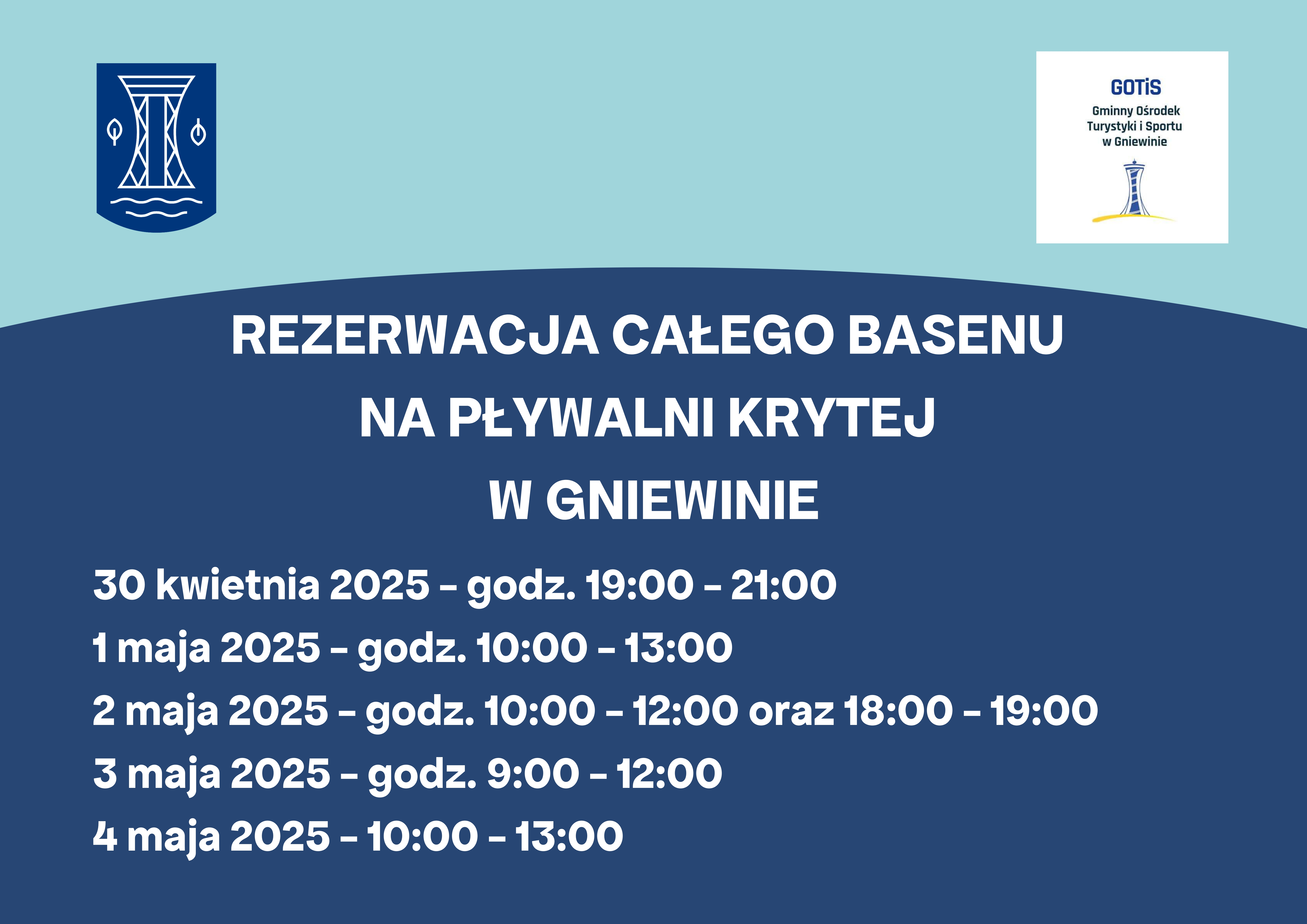 GOTiS
Gminny Ośrodek Turystyki i Sportu w Gniewinie

REZERWACJA CAŁEGO BASENU NA PŁYWALNI KRYTEJ W GNIEWINIE

30 kwietnia 2025 - godz. 19:00 - 21:00
1 maja 2025 - godz. 10:00 - 13:00
2 maja 2025 - godz. 10:00 - 12:00 oraz 18:00 - 19:00
3 maja 2025 - godz. 9:00 - 12:00
4 maja 2025 - 10:00 - 13:00